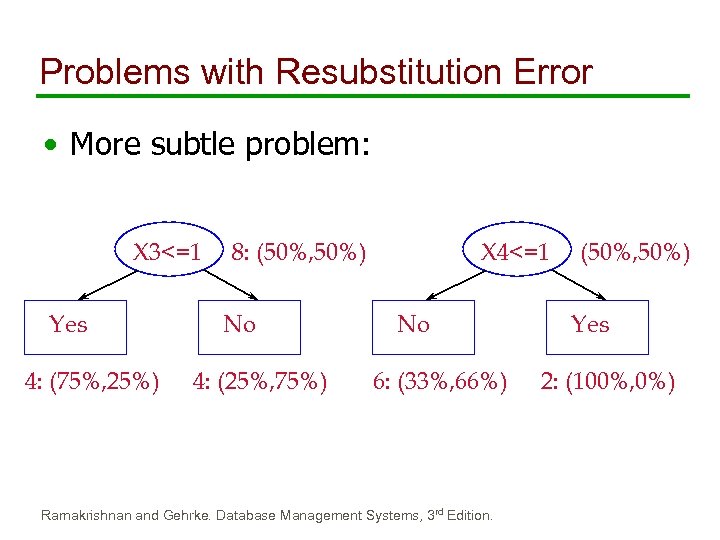 Problems with Resubstitution Error

• More subtle problem:

X3<=1 8: (50%,50%)

Yes

No

4: (75%,25%) 4: (25%,75%)

X4<=1 (50%,50%)

No

Yes

6: (33%,66%) 2: (100%,0%)

Ramakrishnan and Gehrke. Database Management Systems, 3$^{rd}$ Edition.